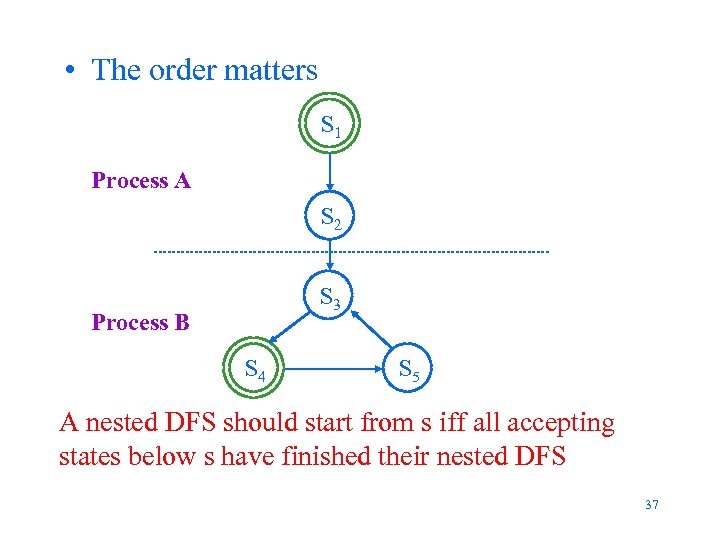 • The order matters

$S_1$

Process A

$S_2$

$S_3$

Process B

$S_4$

$S_5$

A nested DFS should start from s iff all accepting states below s have finished their nested DFS

37